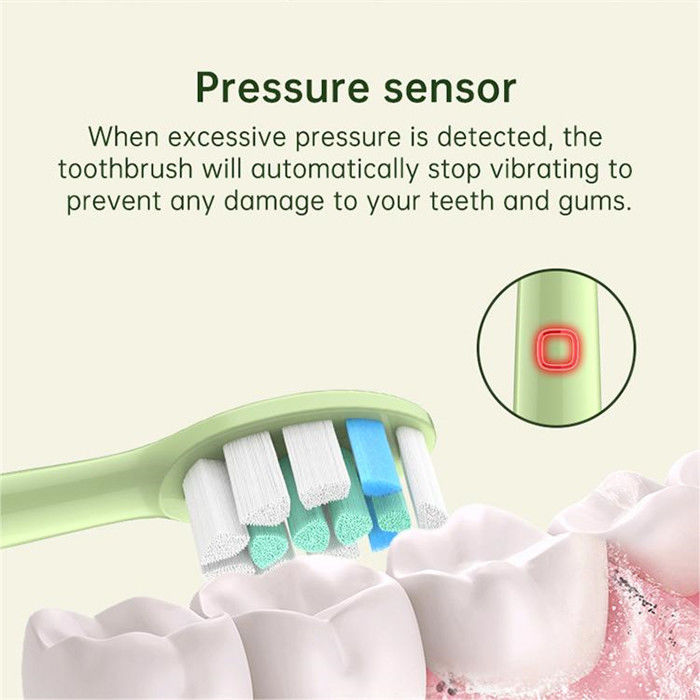 Pressure sensor

When excessive pressure is detected, the toothbrush will automatically stop vibrating to prevent any damage to your teeth and gums.